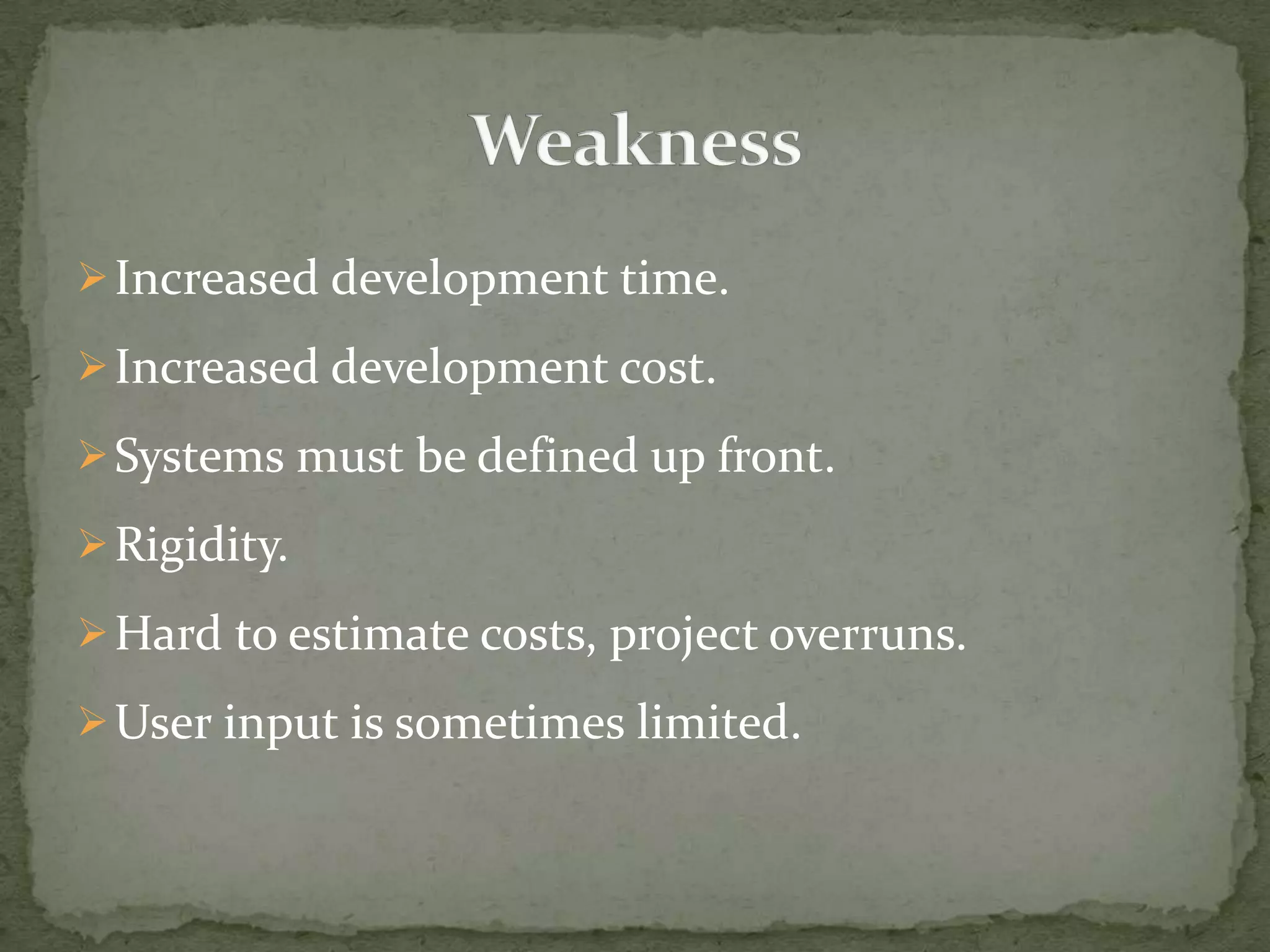 Weakness

➢ Increased development time.

➢ Increased development cost.

➢ Systems must be defined up front.

➢ Rigidity.

➢ Hard to estimate costs, project overruns.

➢ User input is sometimes limited.